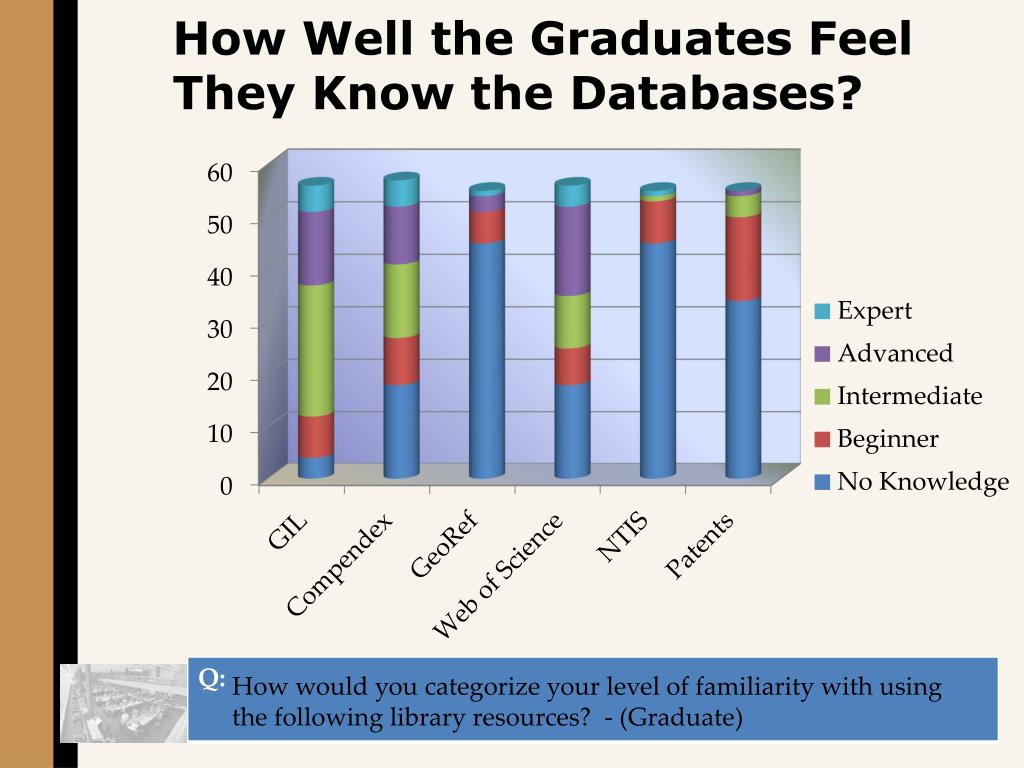 How Well the Graduates Feel They Know the Databases?

60
50
40
30
20
10
0

GIL
Compendex
GeoRef
Web of Science
NTIS
Patents

Expert
Advanced
Intermediate
Beginner
No Knowledge

Q: How would you categorize your level of familiarity with using the following library resources? - (Graduate)